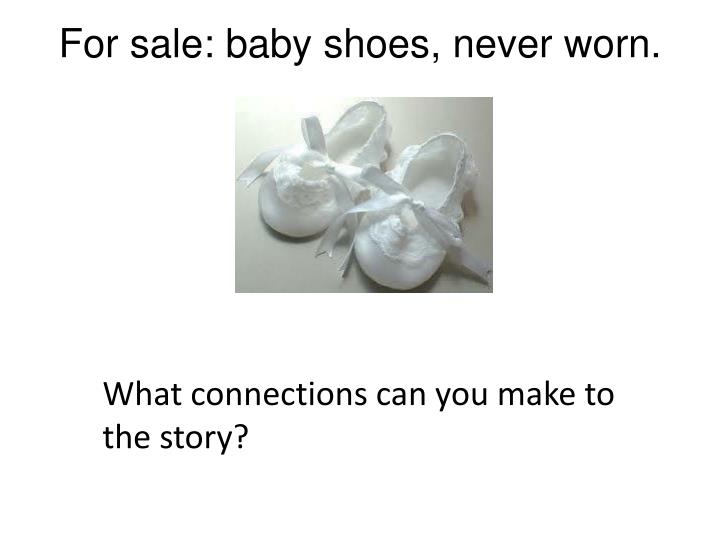 For sale: baby shoes, never worn.

What connections can you make to the story?